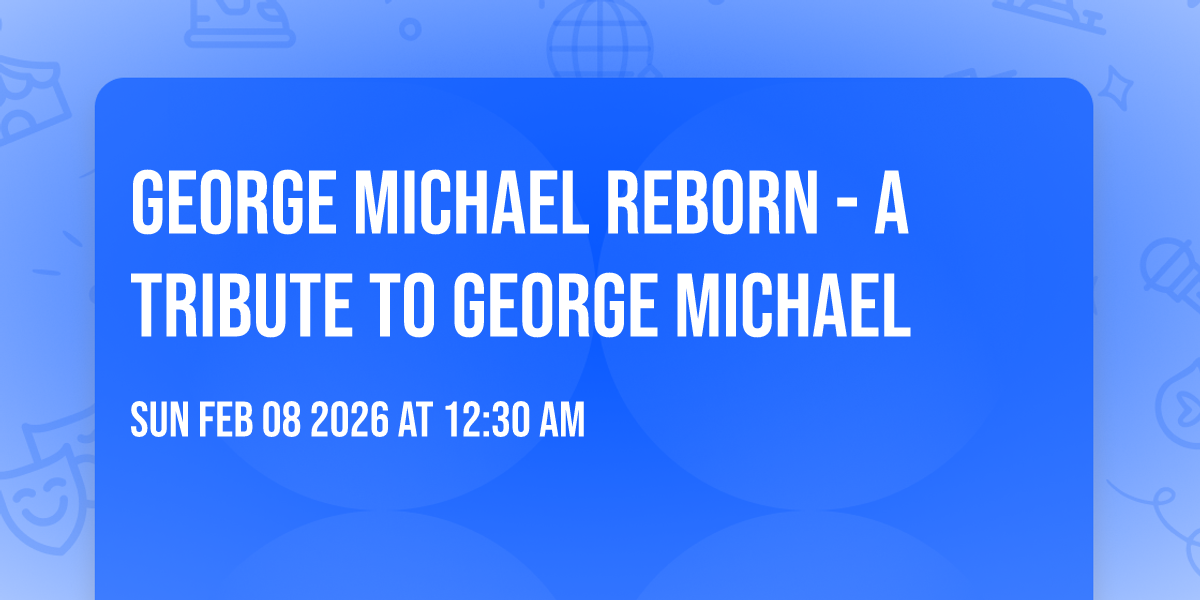 GEORGE MICHAEL REBORN - A TRIBUTE TO GEORGE MICHAEL

SUN FEB 08 2026 AT 12:30 AM